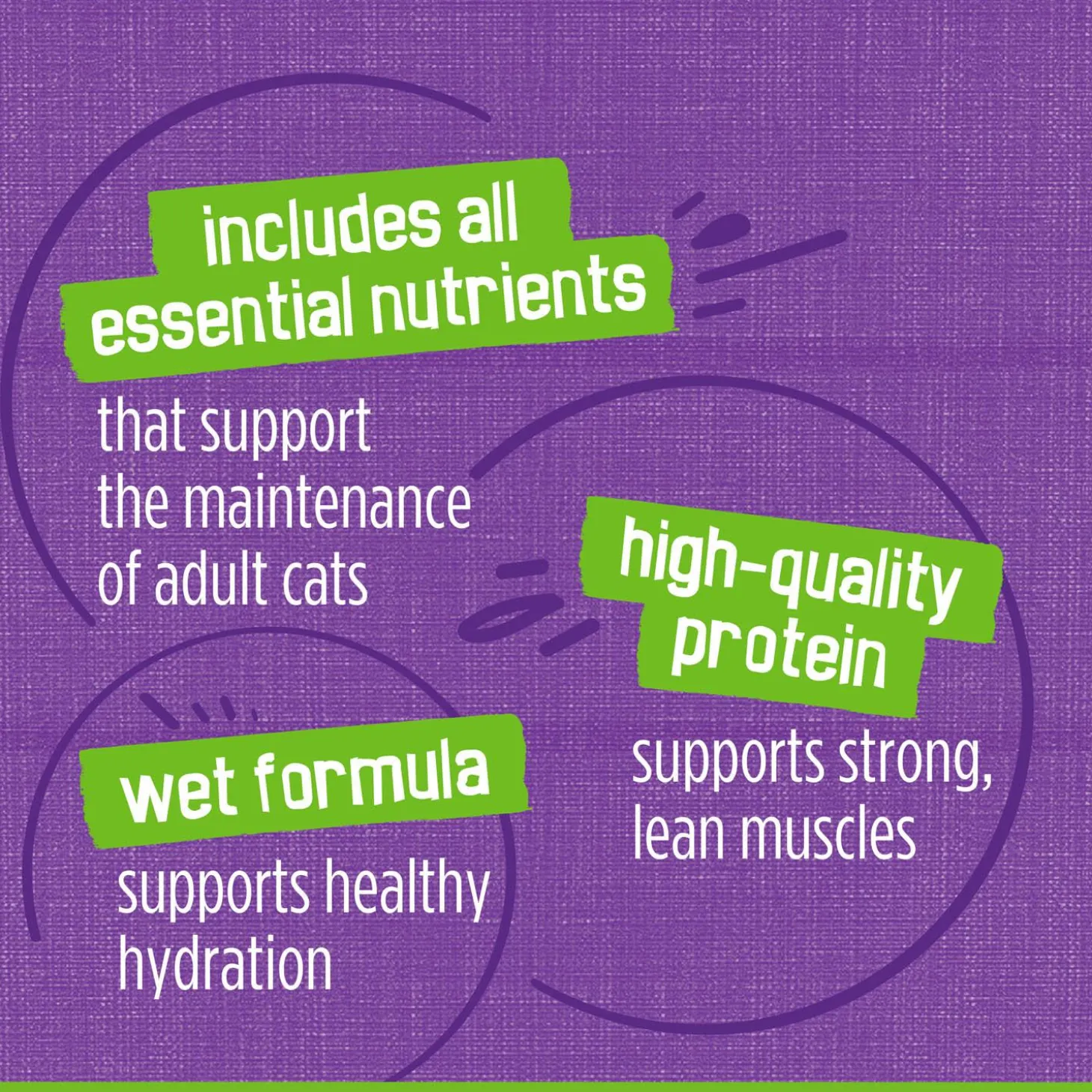 includes all essential nutrients

that support the maintenance of adult cats

high-quality protein

supports strong, lean muscles

wet formula

supports healthy hydration